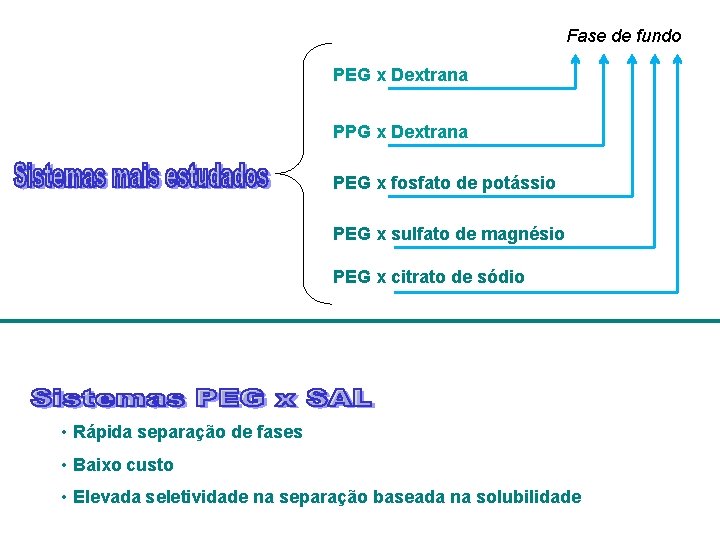 Fase de fundo

Sistemas mais estudados

PEG x Dextrana

PPG x Dextrana

PEG x fosfato de potássio

PEG x sulfato de magnésio

PEG x citrato de sódio

Sistemas PEG x SAL

• Rápida separação de fases

• Baixo custo

• Elevada seletividade na separação baseada na solubilidade